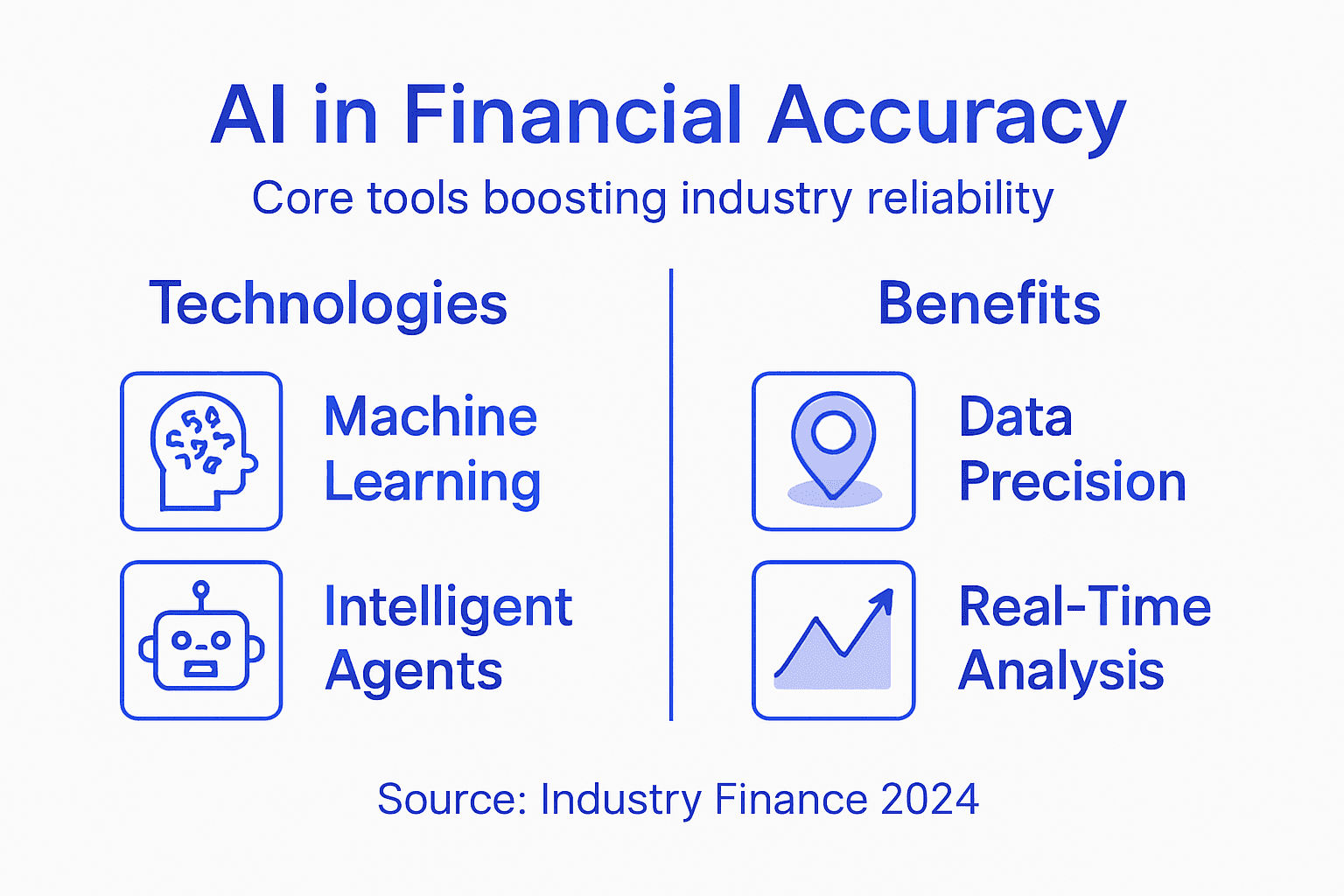 AI in Financial Accuracy

Core tools boosting industry reliability

Technologies

Machine Learning

Intelligent Agents

Benefits

Data Precision

Real-Time Analysis

Source: Industry Finance 2024